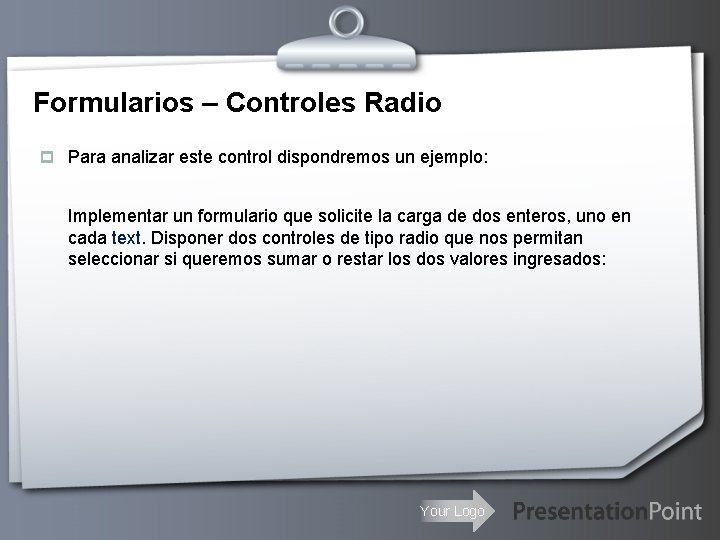 Formularios – Controles Radio

Para analizar este control dispondremos un ejemplo:

Implementar un formulario que solicite la carga de dos enteros, uno en cada text. Disponer dos controles de tipo radio que nos permitan seleccionar si queremos sumar o restar los dos valores ingresados:

Your Logo

PresentationPoint